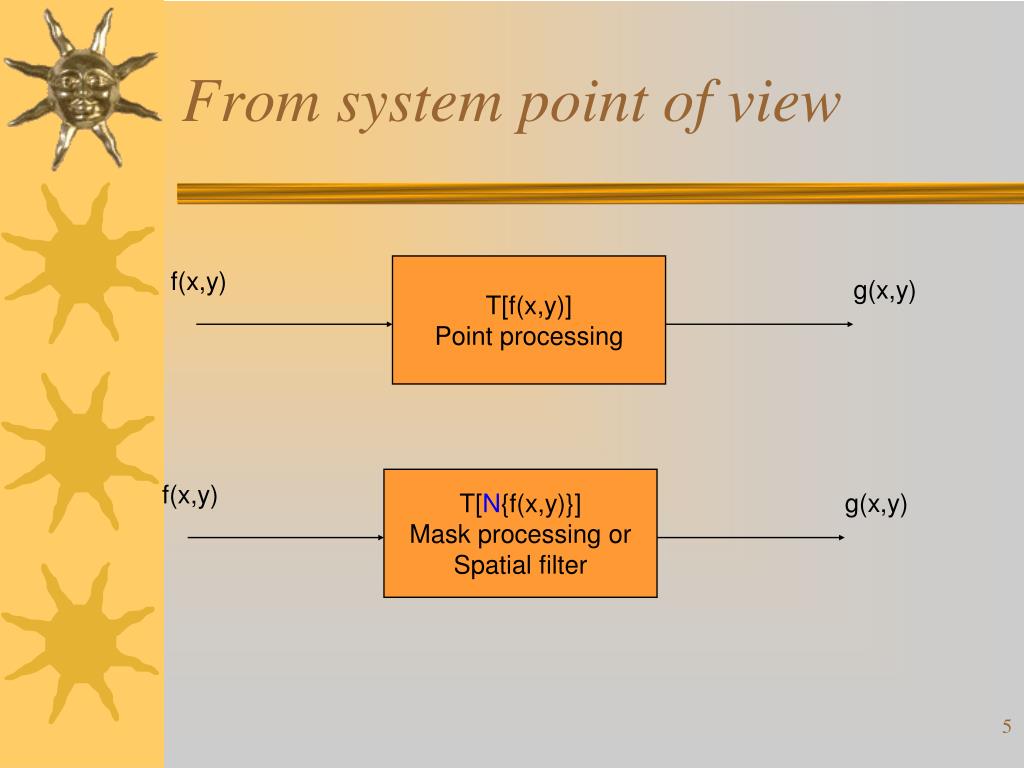 From system point of view

f(x,y)

T[f(x,y)]
Point processing

g(x,y)

f(x,y)

T[N{f(x,y)}]
Mask processing or
Spatial filter

g(x,y)

5